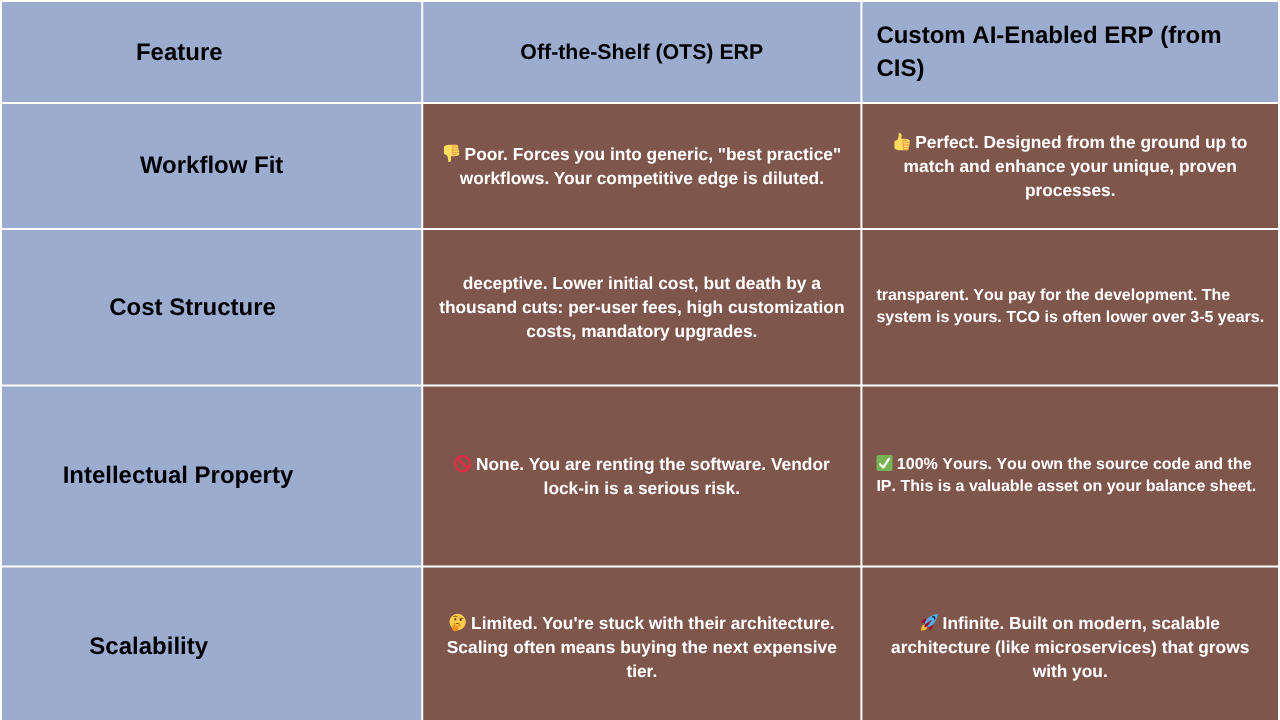 | Feature | Off-the-Shelf (OTS) ERP | Custom AI-Enabled ERP (from CIS) |
|---|---|---|
| Workflow Fit | 👎 Poor. Forces you into generic, "best practice" workflows. Your competitive edge is diluted. | 👍 Perfect. Designed from the ground up to match and enhance your unique, proven processes. |
| Cost Structure | deceptive. Lower initial cost, but death by a thousand cuts: per-user fees, high customization costs, mandatory upgrades. | transparent. You pay for the development. The system is yours. TCO is often lower over 3-5 years. |
| Intellectual Property | 🚫 None. You are renting the software. Vendor lock-in is a serious risk. | ✅ 100% Yours. You own the source code and the IP. This is a valuable asset on your balance sheet. |
| Scalability | 🤔 Limited. You're stuck with their architecture. Scaling often means buying the next expensive tier. | 🚀 Infinite. Built on modern, scalable architecture (like microservices) that grows with you. |